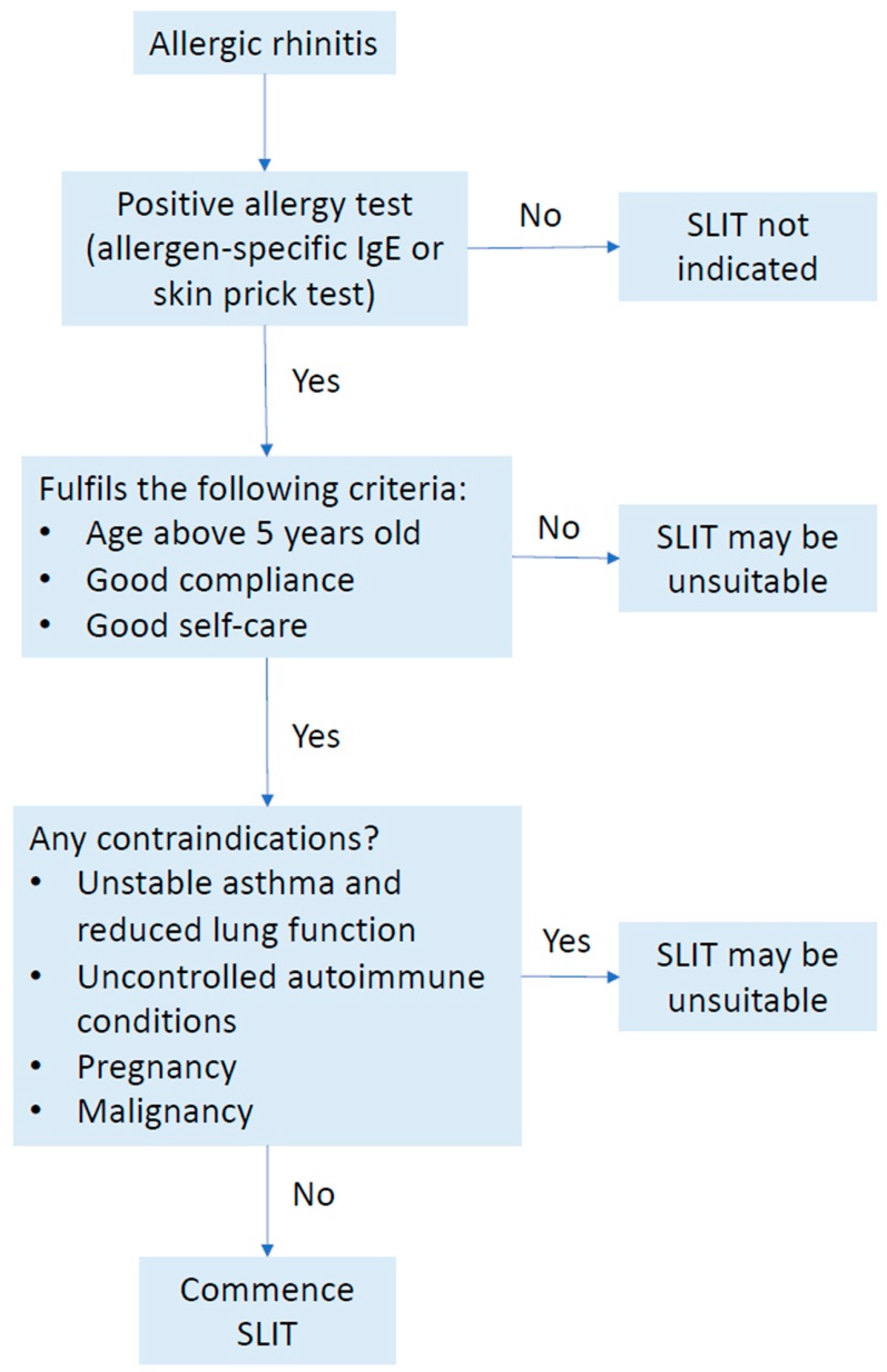 Allergic rhinitis

Positive allergy test (allergen-specific IgE or skin prick test)

No

SLIT not indicated

Yes

Fulfils the following criteria:
• Age above 5 years old
• Good compliance
• Good self-care

No

SLIT may be unsuitable

Yes

Any contraindications?
• Unstable asthma and reduced lung function
• Uncontrolled autoimmune conditions
• Pregnancy
• Malignancy

Yes

SLIT may be unsuitable

No

Commence SLIT